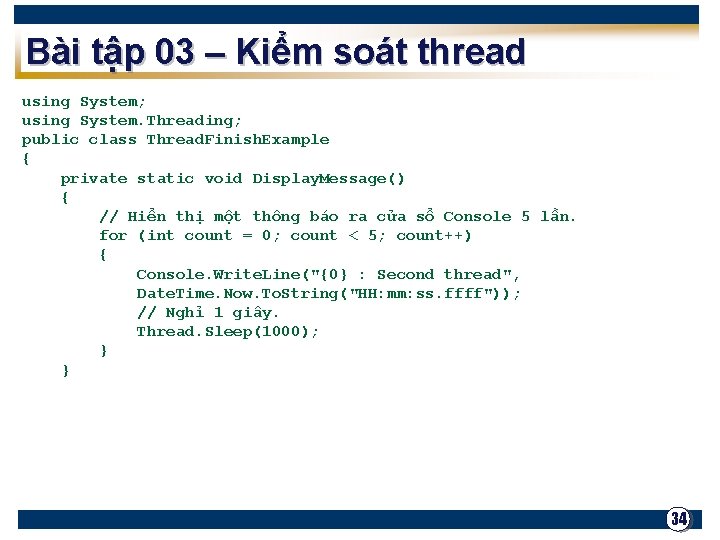 Bài tập 03 – Kiểm soát thread

using System;
using System.Threading;
public class ThreadFinishExample
{
    private static void DisplayMessage()
    {
        // Hiển thị một thông báo ra cửa sổ Console 5 lần.
        for (int count = 0; count < 5; count++)
        {
            Console.WriteLine("{0} : Second thread",
            DateTime.Now.ToString("HH:mm:ss.ffff"));
            // Nghỉ 1 giây.
            Thread.Sleep(1000);
        }
    }

34